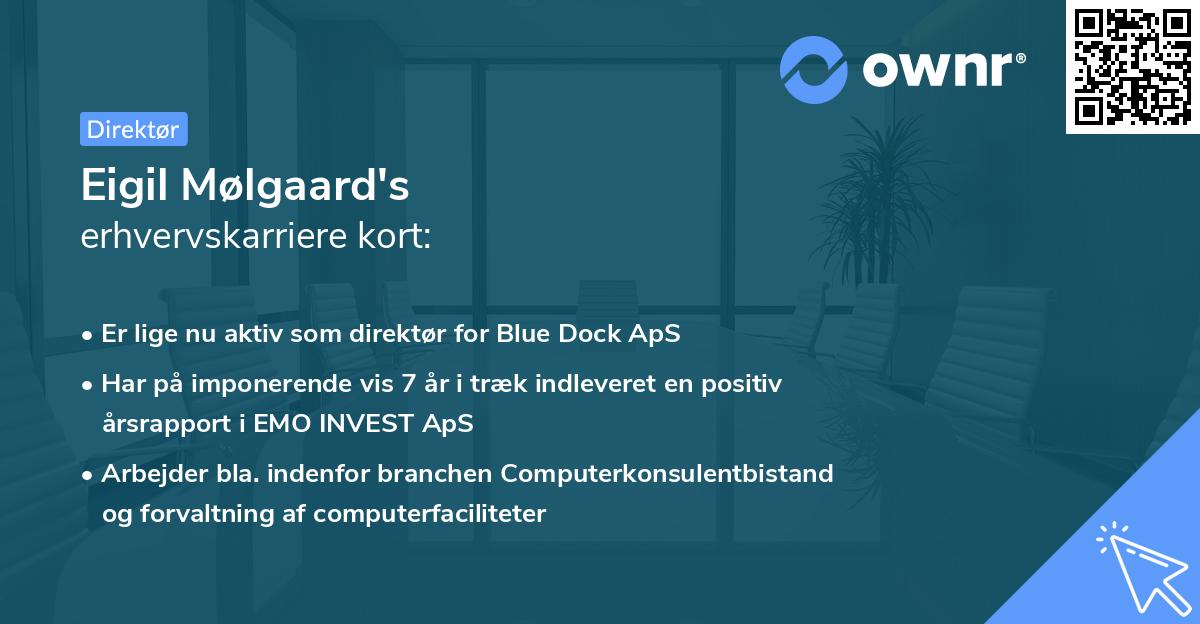 ownr®

Direktør

Eigil Mølgaard's
erhvervskarriere kort:

• Er lige nu aktiv som direktør for Blue Dock ApS
• Har på imponerende vis 7 år i træk indleveret en positiv årsrapport i EMO INVEST ApS
• Arbejder bla. indenfor branchen Computerkonsulentbistand og forvaltning af computerfaciliteter